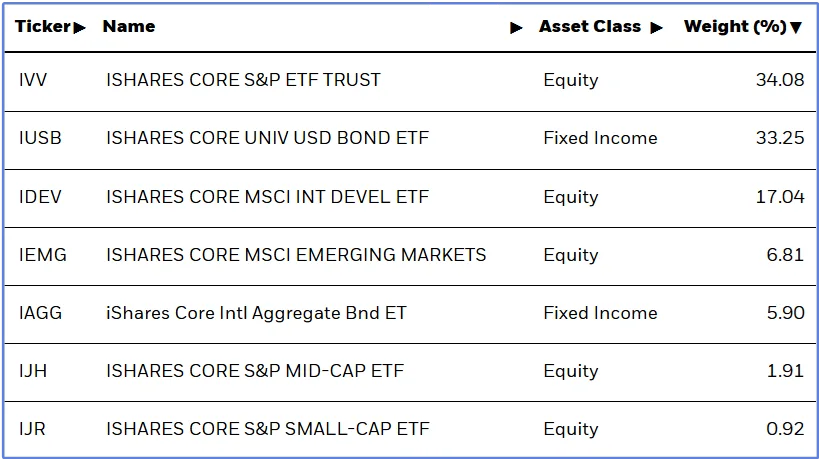 | Ticker ▶ | Name ▶ | Asset Class ▶ | Weight (%) ▼ |
|---|---|---|---|
| IVV | ISHARES CORE S&P ETF TRUST | Equity | 34.08 |
| IUSB | ISHARES CORE UNIV USD BOND ETF | Fixed Income | 33.25 |
| IDEV | ISHARES CORE MSCI INT DEVEL ETF | Equity | 17.04 |
| IEMG | ISHARES CORE MSCI EMERGING MARKETS | Equity | 6.81 |
| IAGG | iShares Core Intl Aggregate Bnd ET | Fixed Income | 5.90 |
| IJH | ISHARES CORE S&P MID-CAP ETF | Equity | 1.91 |
| IJR | ISHARES CORE S&P SMALL-CAP ETF | Equity | 0.92 |